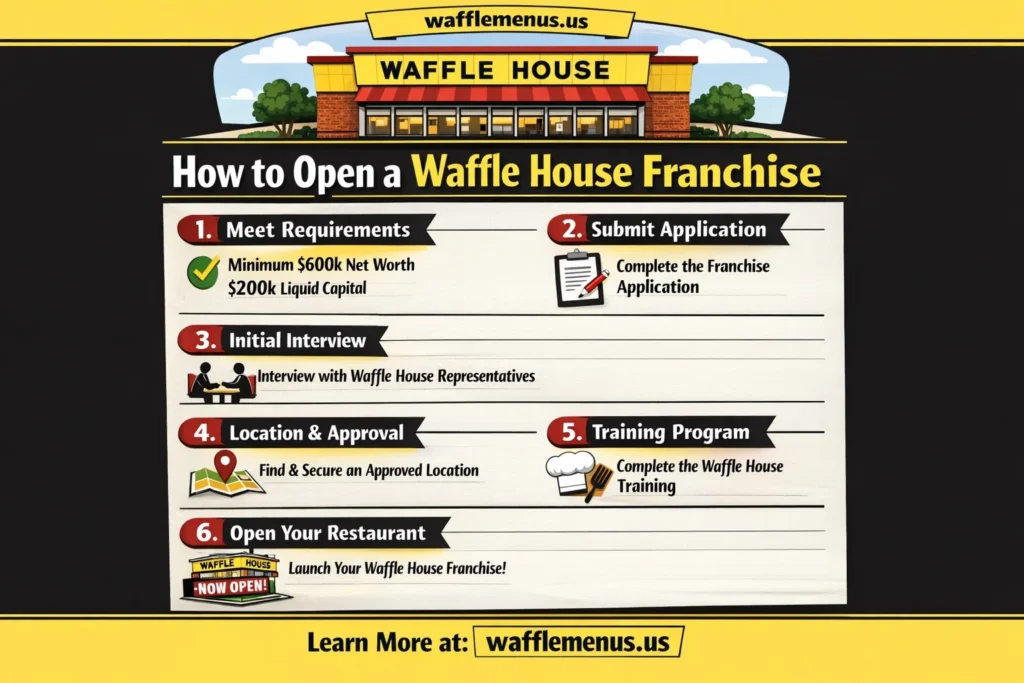 wafflemenus.us

WAFFLE HOUSE

How to Open a Waffle House Franchise

1. Meet Requirements

Minimum $600k Net Worth
$200k Liquid Capital

2. Submit Application

Complete the Franchise Application

3. Initial Interview

Interview with Waffle House Representatives

4. Location & Approval

Find & Secure an Approved Location

5. Training Program

Complete the Waffle House Training

6. Open Your Restaurant

WAFFLE HOUSE
NOW OPEN!

Launch Your Waffle House Franchise!

Learn More at: wafflemenus.us